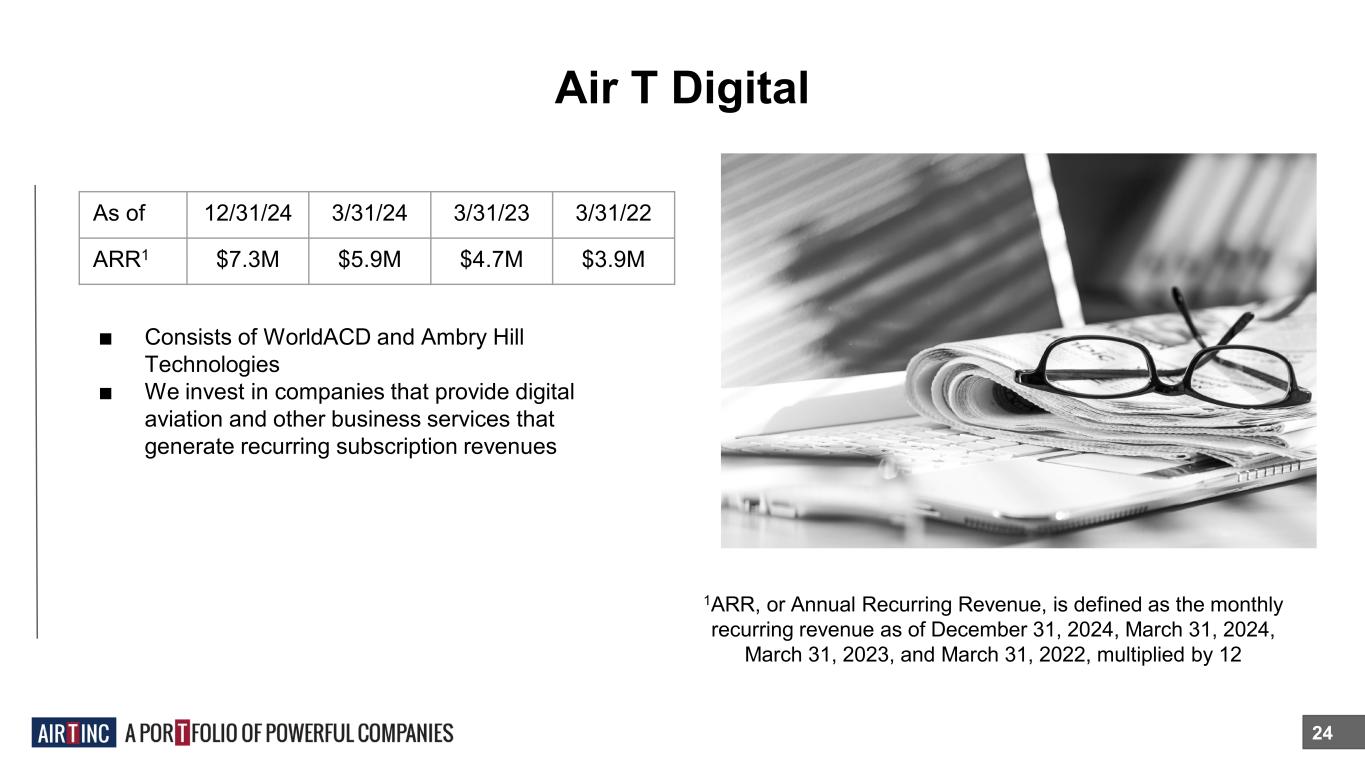 Air T Digital

| As of | 12/31/24 | 3/31/24 | 3/31/23 | 3/31/22 |
|---|---|---|---|---|
| ARR$^1$ | $7.3M | $5.9M | $4.7M | $3.9M |

■ Consists of WorldACD and Ambry Hill Technologies
■ We invest in companies that provide digital aviation and other business services that generate recurring subscription revenues

$^1$ARR, or Annual Recurring Revenue, is defined as the monthly recurring revenue as of December 31, 2024, March 31, 2024, March 31, 2023, and March 31, 2022, multiplied by 12

AIR T INC A PORTFOLIO OF POWERFUL COMPANIES

24